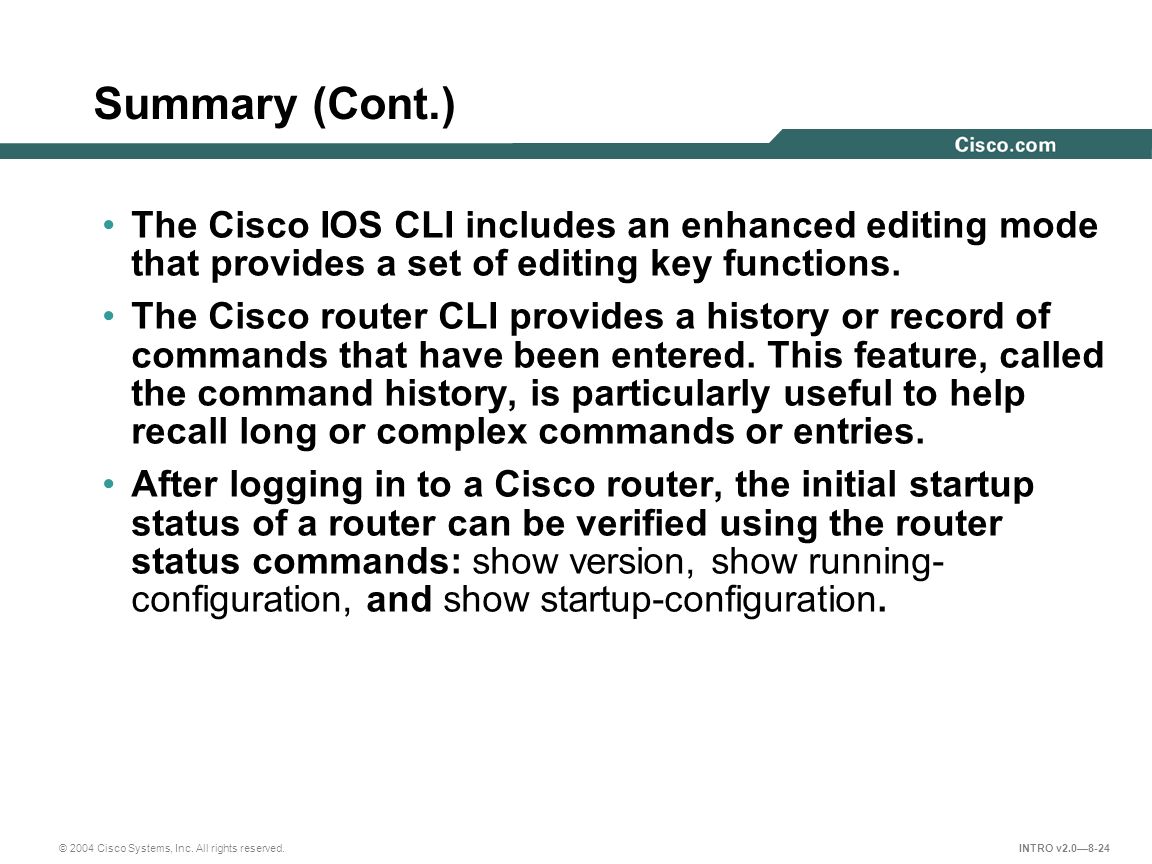 Summary (Cont.)

Cisco.com

• The Cisco IOS CLI includes an enhanced editing mode that provides a set of editing key functions.

• The Cisco router CLI provides a history or record of commands that have been entered. This feature, called the command history, is particularly useful to help recall long or complex commands or entries.

• After logging in to a Cisco router, the initial startup status of a router can be verified using the router status commands: show version, show running-configuration, and show startup-configuration.

© 2004 Cisco Systems, Inc. All rights reserved.

INTRO v2.0—8-24